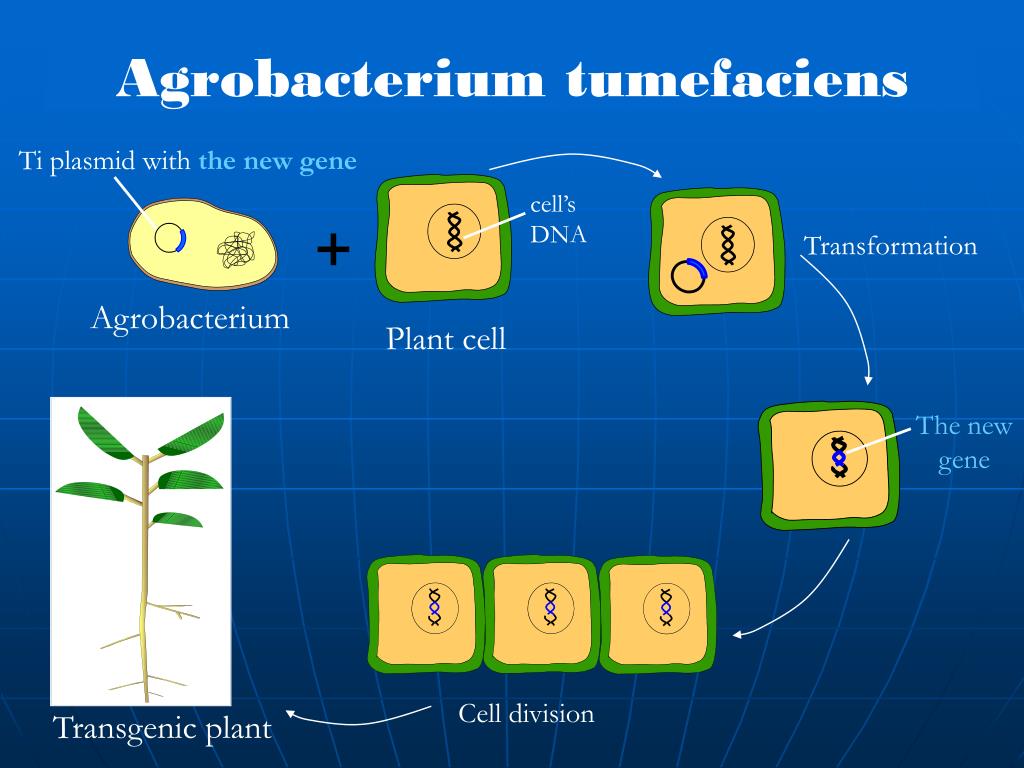 Agrobacterium tumefaciens

Ti plasmid with the new gene

Agrobacterium

+

cell's DNA

Plant cell

Transformation

The new gene

Cell division

Transgenic plant